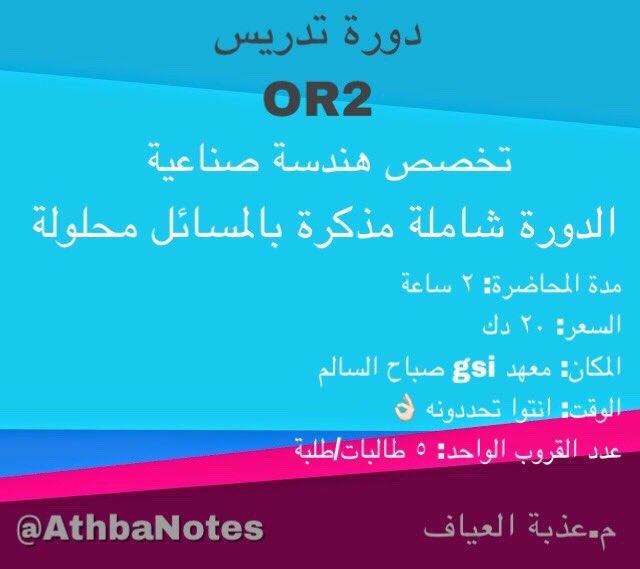 دورة تدريس

OR2

تخصص هندسة صناعية

الدورة شاملة مذكرة بالمسائل محلولة

مدة المحاضرة: ٢ ساعة

السعر: ٢٠ دك

المكان: معهد gsi صباح السالم

الوقت: انتوا تحددونه 👌🏻

عدد القروب الواحد: ٥ طالبات/طلبة

@AthbaNotes

م.عذبة العياف